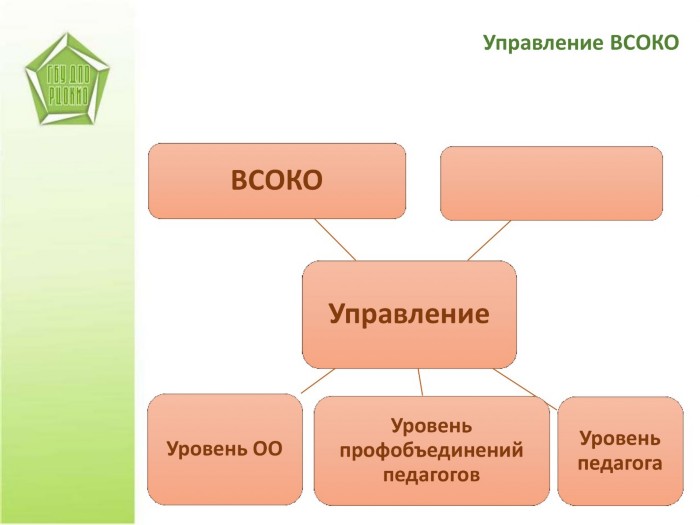 ГБУ ДПО РЦОКИО

Управление ВСОКО

ВСОКО

Управление

Уровень ОО

Уровень профобъединений педагогов

Уровень педагога